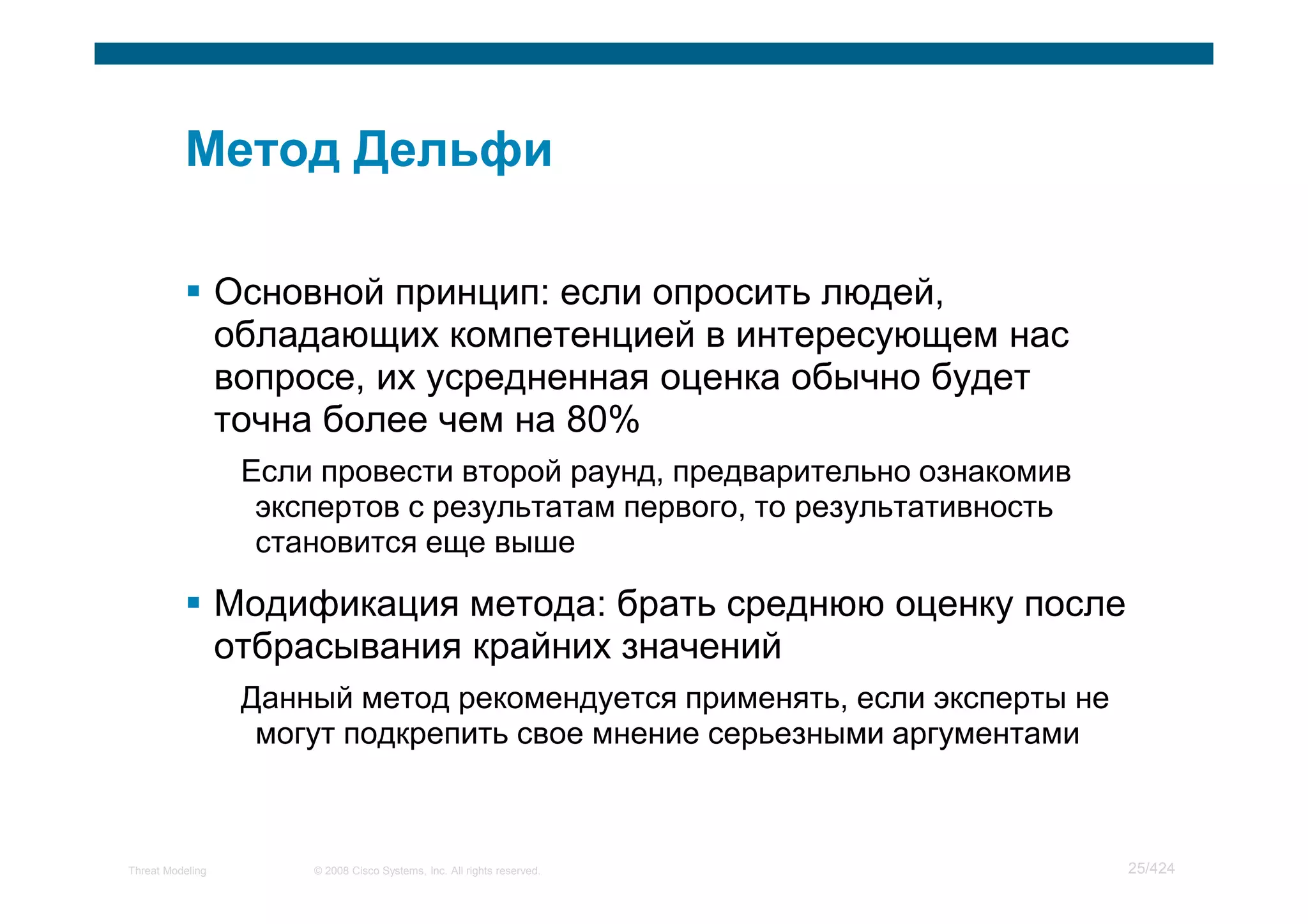 Метод Дельфи

▪ Основной принцип: если опросить людей, обладающих компетенцией в интересующем нас вопросе, их усредненная оценка обычно будет точна более чем на 80%

Если провести второй раунд, предварительно ознакомив экспертов с результатам первого, то результативность становится еще выше

▪ Модификация метода: брать среднюю оценку после отбрасывания крайних значений

Данный метод рекомендуется применять, если эксперты не могут подкрепить свое мнение серьезными аргументами

Threat Modeling © 2008 Cisco Systems, Inc. All rights reserved. 25/424